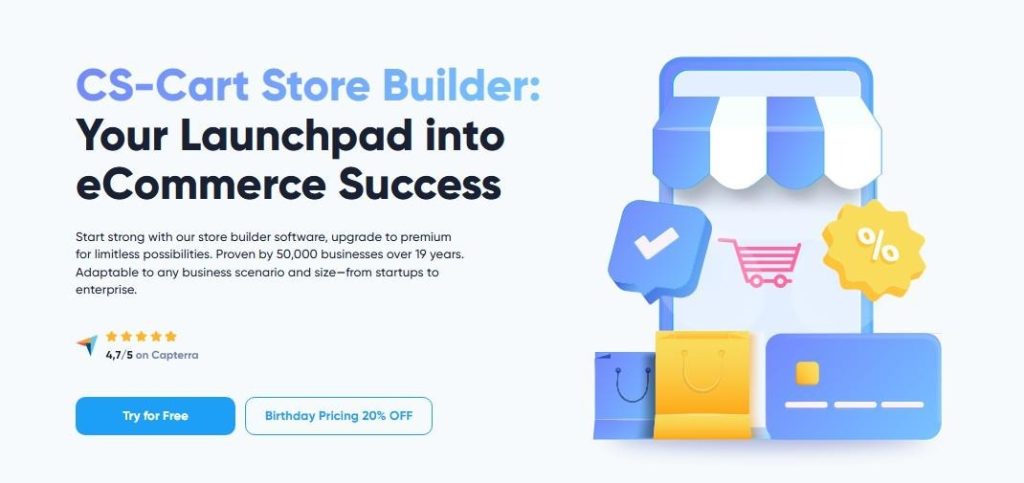 CS-Cart Store Builder: Your Launchpad into eCommerce Success

Start strong with our store builder software, upgrade to premium for limitless possibilities. Proven by 50,000 businesses over 19 years. Adaptable to any business scenario and size—from startups to enterprise.

4,7/5 on Capterra

Try for Free

Birthday Pricing 20% OFF

%